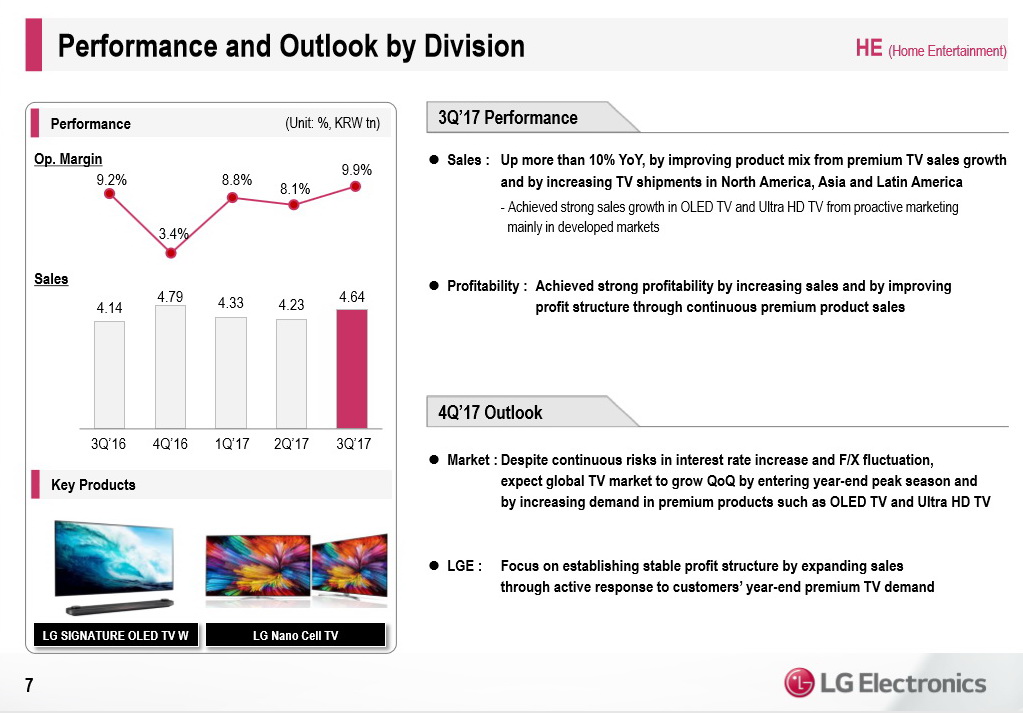 Performance and Outlook by Division

HE (Home Entertainment)

Performance

(Unit: %, KRW tn)

Op. Margin

9.2%

3.4%

8.8%

8.1%

9.9%

Sales

4.14

4.79

4.33

4.23

4.64

3Q'16

4Q'16

1Q'17

2Q'17

3Q'17

Key Products

LG SIGNATURE OLED TV W

LG Nano Cell TV

3Q'17 Performance

● Sales : Up more than 10% YoY, by improving product mix from premium TV sales growth and by increasing TV shipments in North America, Asia and Latin America

- Achieved strong sales growth in OLED TV and Ultra HD TV from proactive marketing mainly in developed markets

● Profitability : Achieved strong profitability by increasing sales and by improving profit structure through continuous premium product sales

4Q'17 Outlook

● Market : Despite continuous risks in interest rate increase and F/X fluctuation, expect global TV market to grow QoQ by entering year-end peak season and by increasing demand in premium products such as OLED TV and Ultra HD TV

● LGE : Focus on establishing stable profit structure by expanding sales through active response to customers' year-end premium TV demand

7

LG Electronics